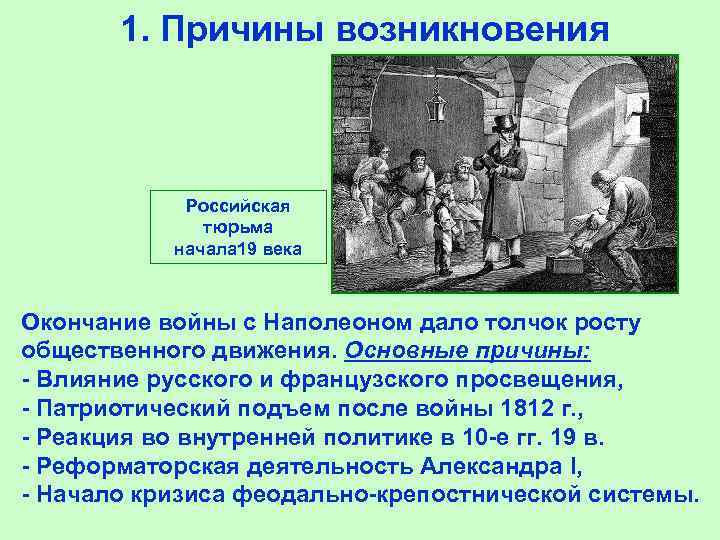 1. Причины возникновения

Российская тюрьма начала19 века

Окончание войны с Наполеоном дало толчок росту общественного движения. Основные причины:
- Влияние русского и французского просвещения,
- Патриотический подъем после войны 1812 г.,
- Реакция во внутренней политике в 10-е гг. 19 в.
- Реформаторская деятельность Александра I,
- Начало кризиса феодально-крепостнической системы.